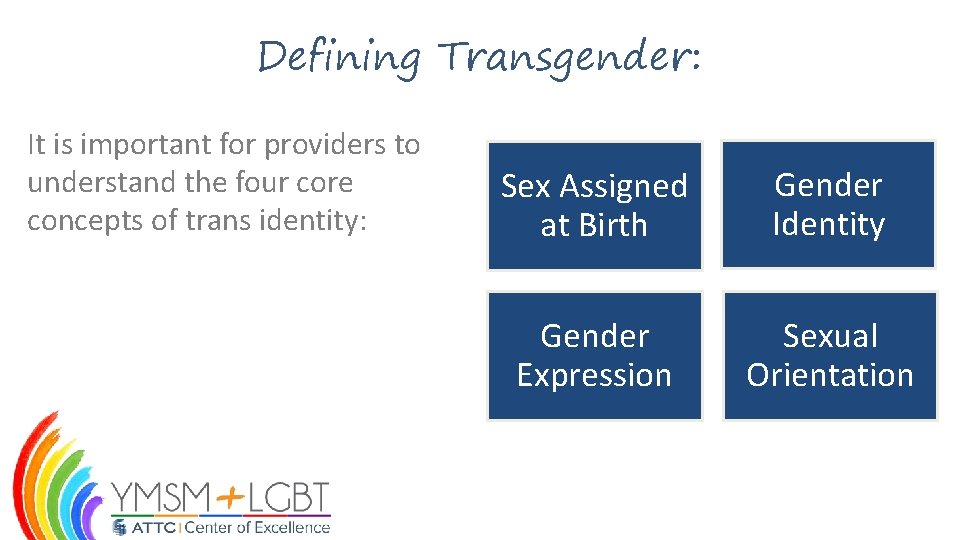 Defining Transgender:

It is important for providers to understand the four core concepts of trans identity:

Sex Assigned at Birth

Gender Identity

Gender Expression

Sexual Orientation

YMSM+LGBT
ATTC | Center of Excellence